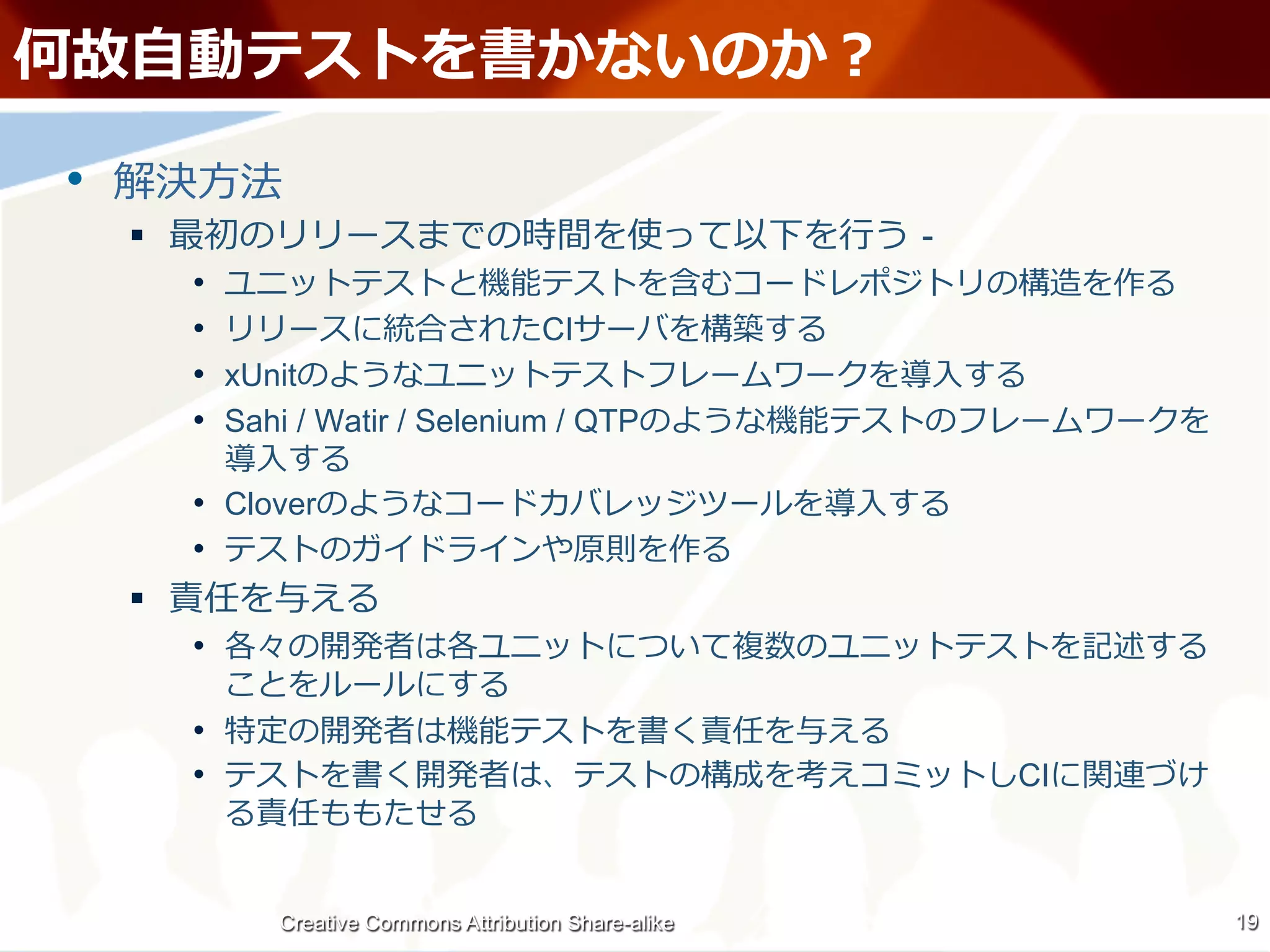 何故自動テストを書かないのか？

• 解決方法

▪ 最初のリリースまでの時間を使って以下を行う -

• ユニットテストと機能テストを含むコードレポジトリの構造を作る

• リリースに統合されたCIサーバを構築する

• xUnitのようなユニットテストフレームワークを導入する

• Sahi / Watir / Selenium / QTPのような機能テストのフレームワークを導入する

• Cloverのようなコードカバレッジツールを導入する

• テストのガイドラインや原則を作る

▪ 責任を与える

• 各々の開発者は各ユニットについて複数のユニットテストを記述することをルールにする

• 特定の開発者は機能テストを書く責任を与える

• テストを書く開発者は、テストの構成を考えコミットしCIに関連づける責任ももたせる

Creative Commons Attribution Share-alike

19